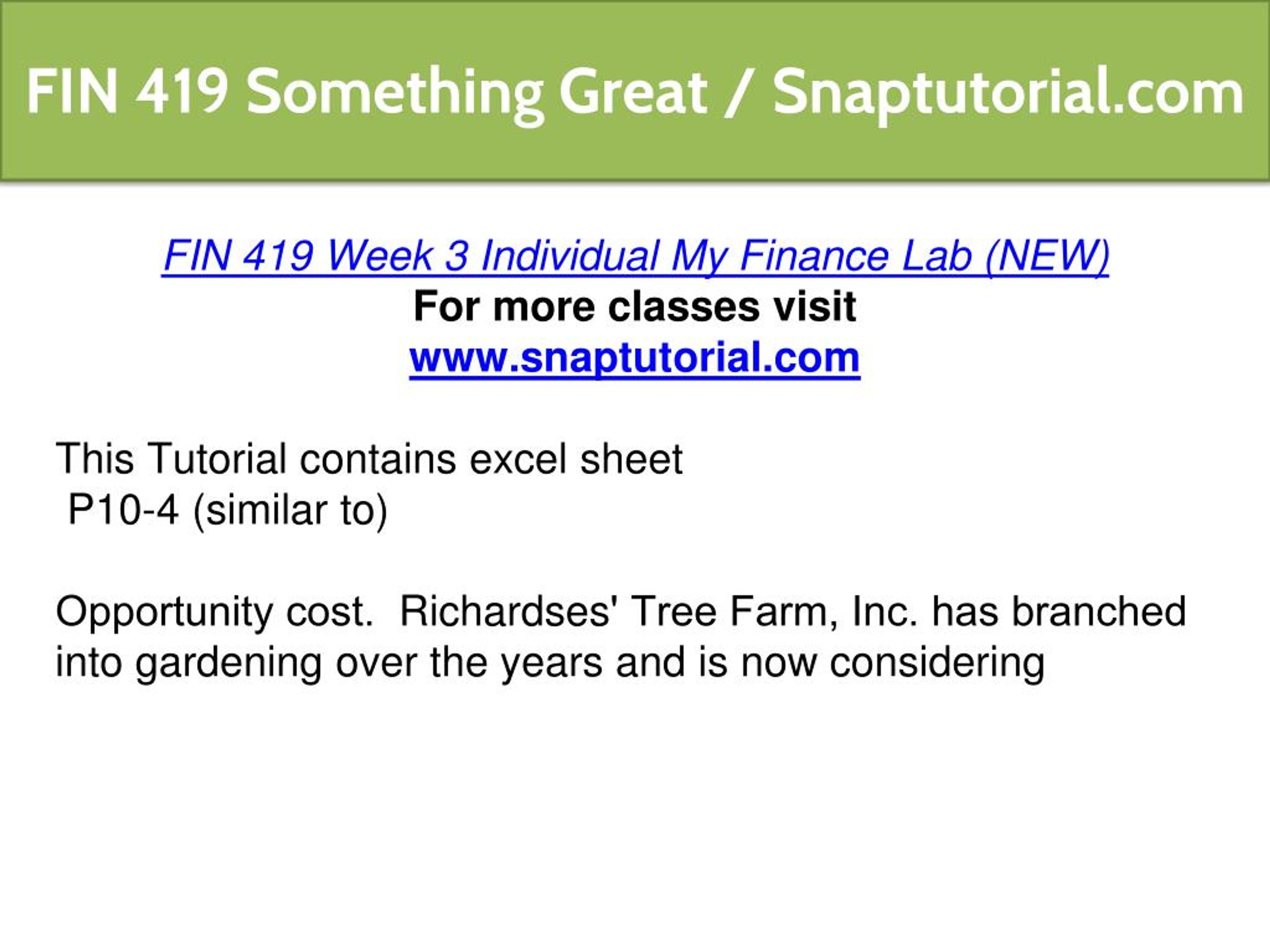 FIN 419 Something Great / Snaptutorial.com

FIN 419 Week 3 Individual My Finance Lab (NEW)
For more classes visit
www.snaptutorial.com

This Tutorial contains excel sheet
P10-4 (similar to)

Opportunity cost. Richardses' Tree Farm, Inc. has branched into gardening over the years and is now considering